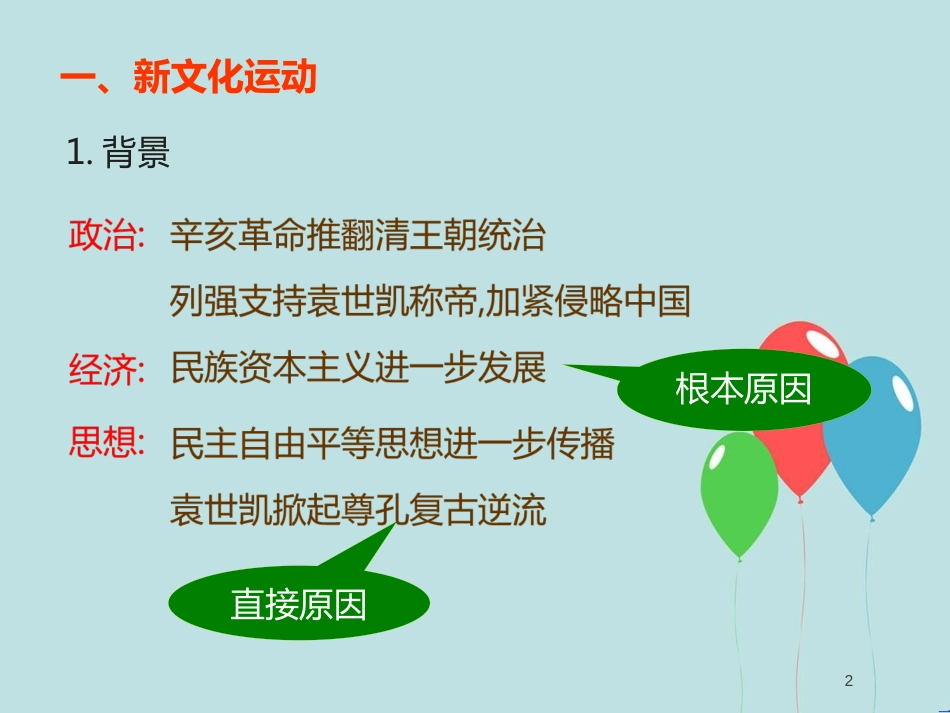 一、新文化运动

1. 背景

政治: 辛亥革命推翻清王朝统治

列强支持袁世凯称帝,加紧侵略中国

经济: 民族资本主义进一步发展

根本原因

思想: 民主自由平等思想进一步传播

袁世凯掀起尊孔复古逆流

直接原因

2